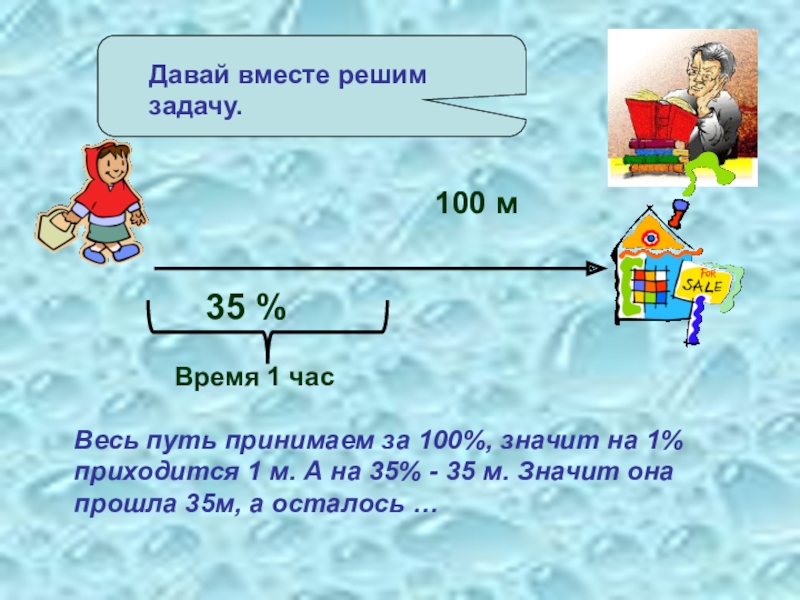 Давай вместе решим задачу.

100 м

FOR SALE

35 %

Время 1 час

Весь путь принимаем за 100%, значит на 1% приходится 1 м. А на 35% - 35 м. Значит она прошла 35м, а осталось …